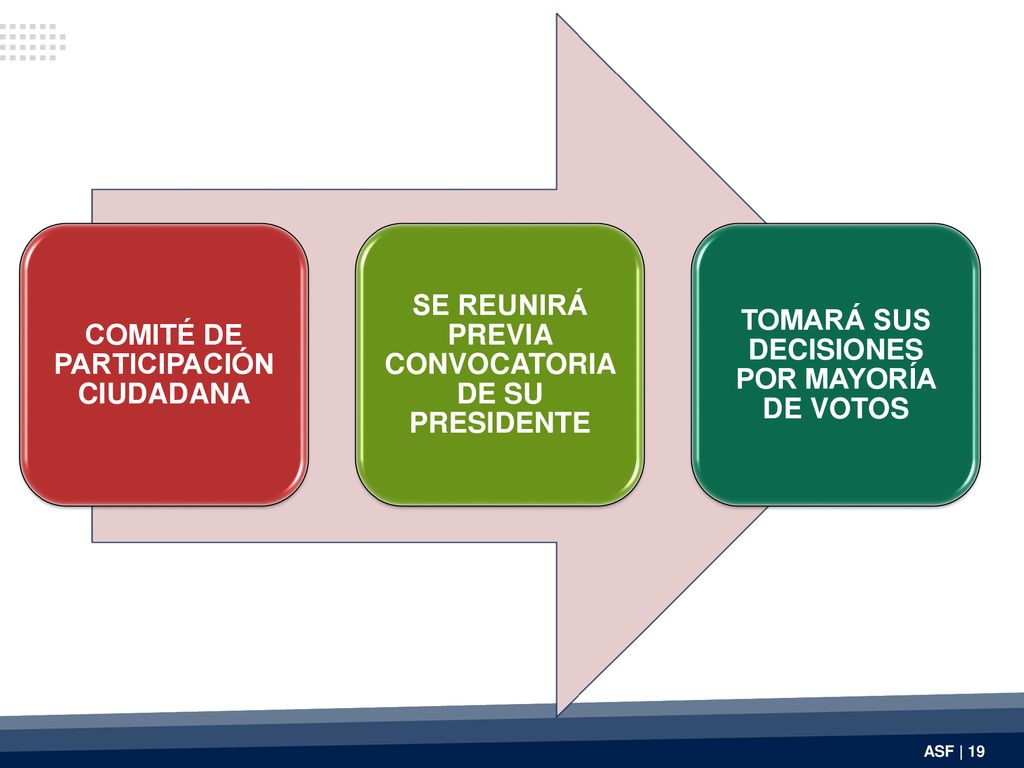 COMITÉ DE PARTICIPACIÓN CIUDADANA

SE REUNIRÁ PREVIA CONVOCATORIA DE SU PRESIDENTE

TOMARÁ SUS DECISIONES POR MAYORÍA DE VOTOS

ASF | 19